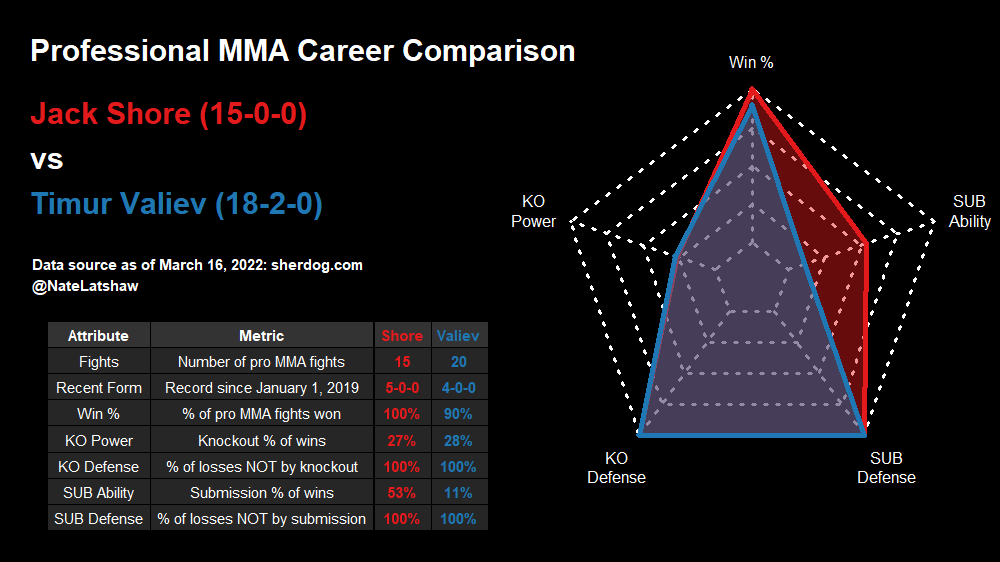 Professional MMA Career Comparison

Jack Shore (15-0-0)

vs

Timur Valiev (18-2-0)

Data source as of March 16, 2022: sherdog.com
@NateLatshaw

| Attribute | Metric | Shore | Valiev |
|---|---|---|---|
| Fights | Number of pro MMA fights | 15 | 20 |
| Recent Form | Record since January 1, 2019 | 5-0-0 | 4-0-0 |
| Win % | % of pro MMA fights won | 100% | 90% |
| KO Power | Knockout % of wins | 27% | 28% |
| KO Defense | % of losses NOT by knockout | 100% | 100% |
| SUB Ability | Submission % of wins | 53% | 11% |
| SUB Defense | % of losses NOT by submission | 100% | 100% |

Win %

SUB Ability

SUB Defense

KO Defense

KO Power